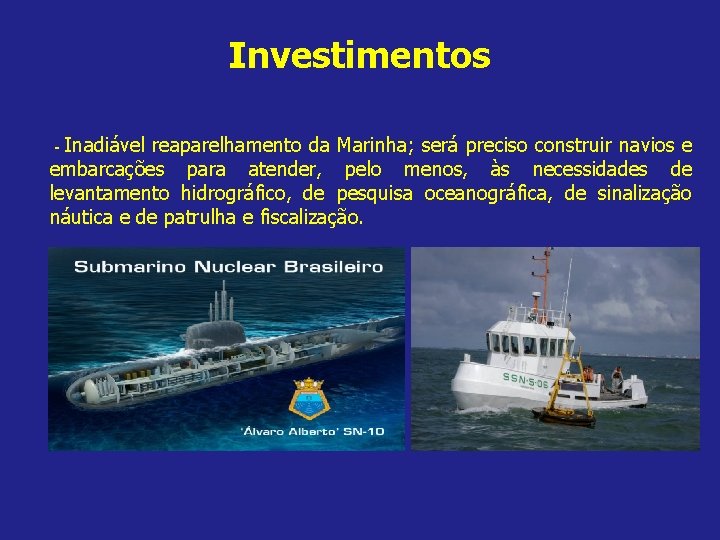 Investimentos

- Inadiável reaparelhamento da Marinha; será preciso construir navios e embarcações para atender, pelo menos, às necessidades de levantamento hidrográfico, de pesquisa oceanográfica, de sinalização náutica e de patrulha e fiscalização.

Submarino Nuclear Brasileiro

'Álvaro Alberto' SN-10

SSN-S-06